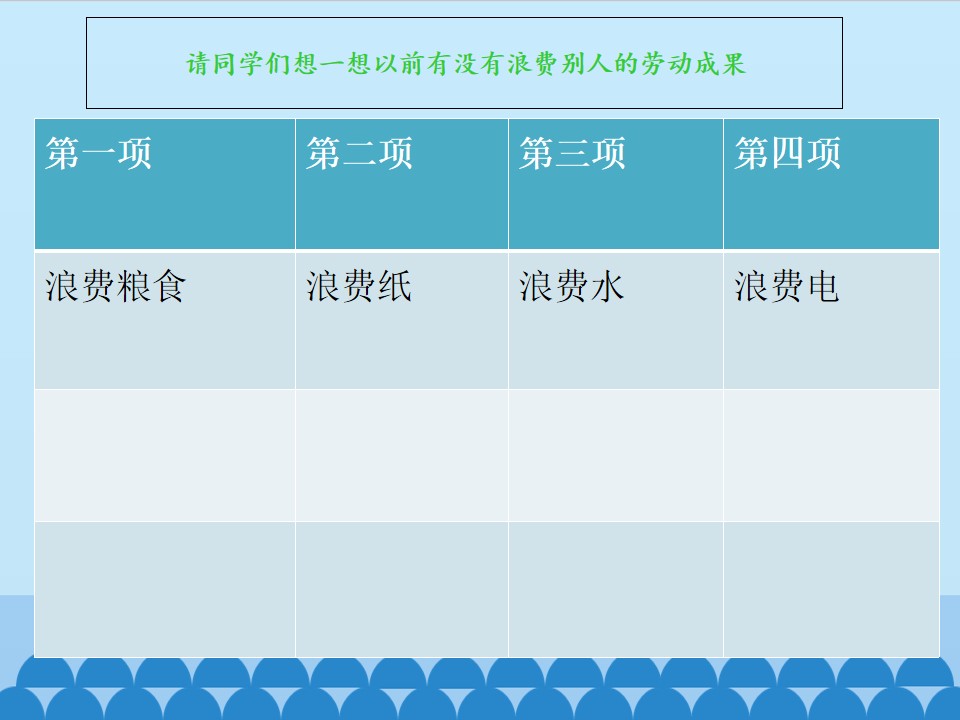 请同学们想一想以前有没有浪费别人的劳动成果

| 第一项 | 第二项 | 第三项 | 第四项 |
|---|---|---|---|
| 浪费粮食 | 浪费纸 | 浪费水 | 浪费电 |
| | | | |
| | | | |